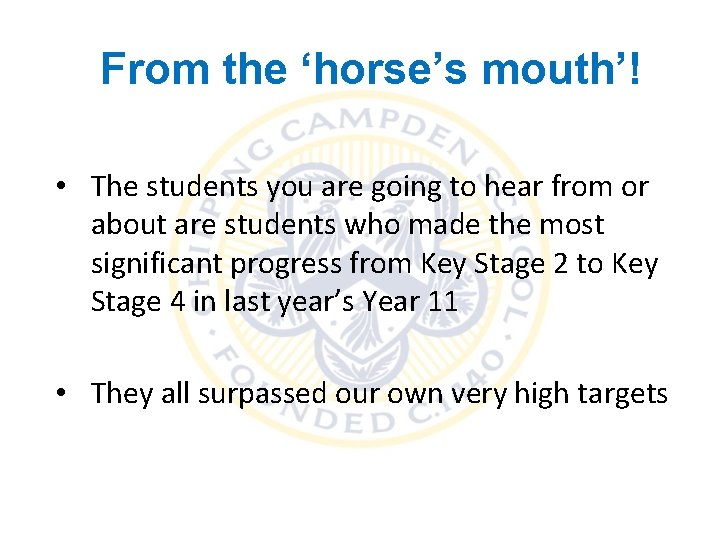 From the ‘horse’s mouth’!

CHIPPING CAMPDEN SCHOOL
FOUNDED C.1440

• The students you are going to hear from or about are students who made the most significant progress from Key Stage 2 to Key Stage 4 in last year’s Year 11

• They all surpassed our own very high targets